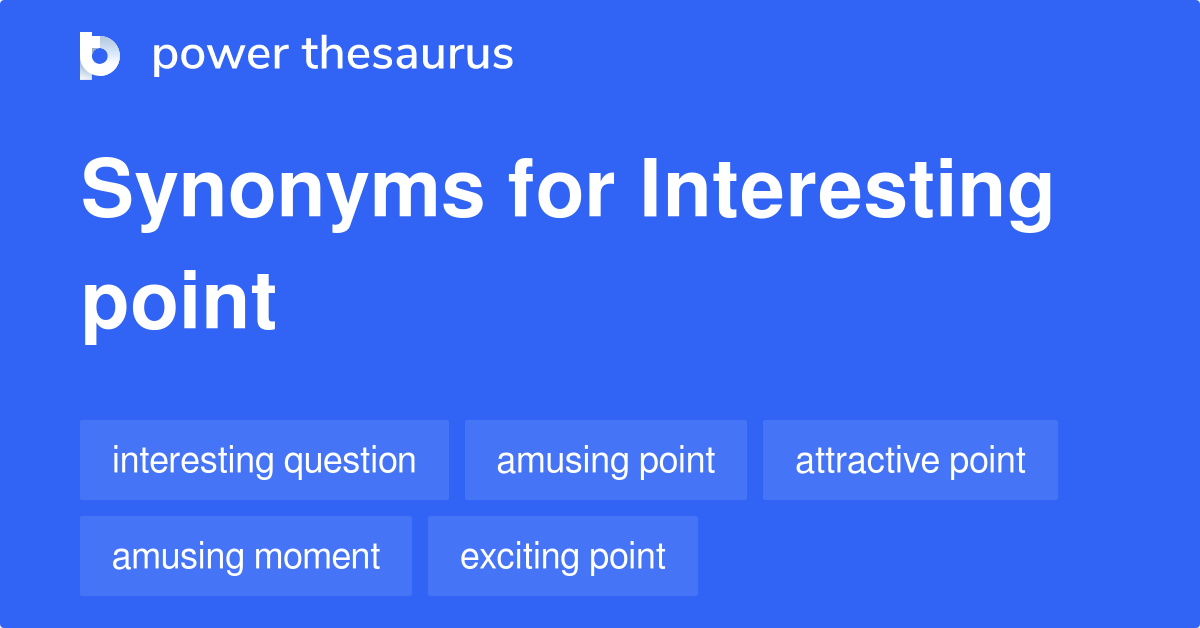 power thesaurus

Synonyms for Interesting point

interesting question
amusing point
attractive point
amusing moment
exciting point